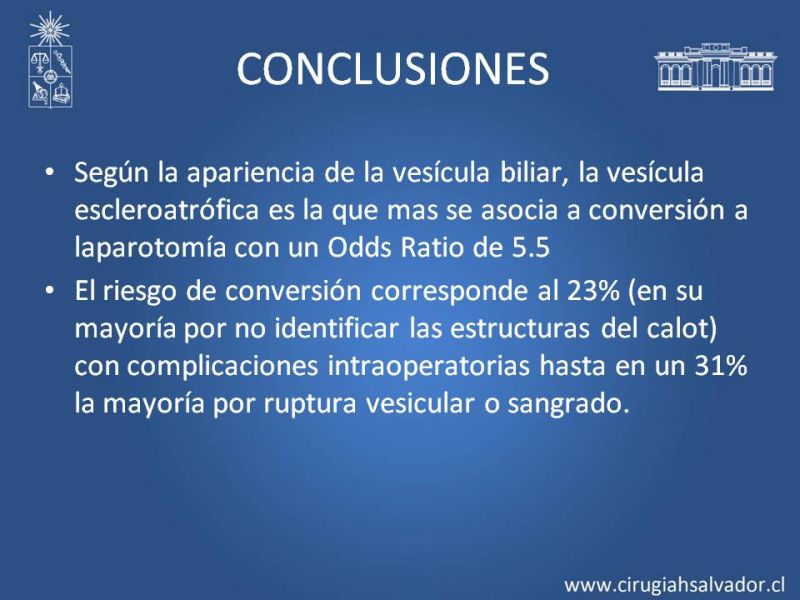 CONCLUSIONES

• Según la apariencia de la vesícula biliar, la vesícula escleroatrófica es la que mas se asocia a conversión a laparotomía con un Odds Ratio de 5.5

• El riesgo de conversión corresponde al 23% (en su mayoría por no identificar las estructuras del calot) con complicaciones intraoperatorias hasta en un 31% la mayoría por ruptura vesicular o sangrado.

www.cirugiahsalvador.cl